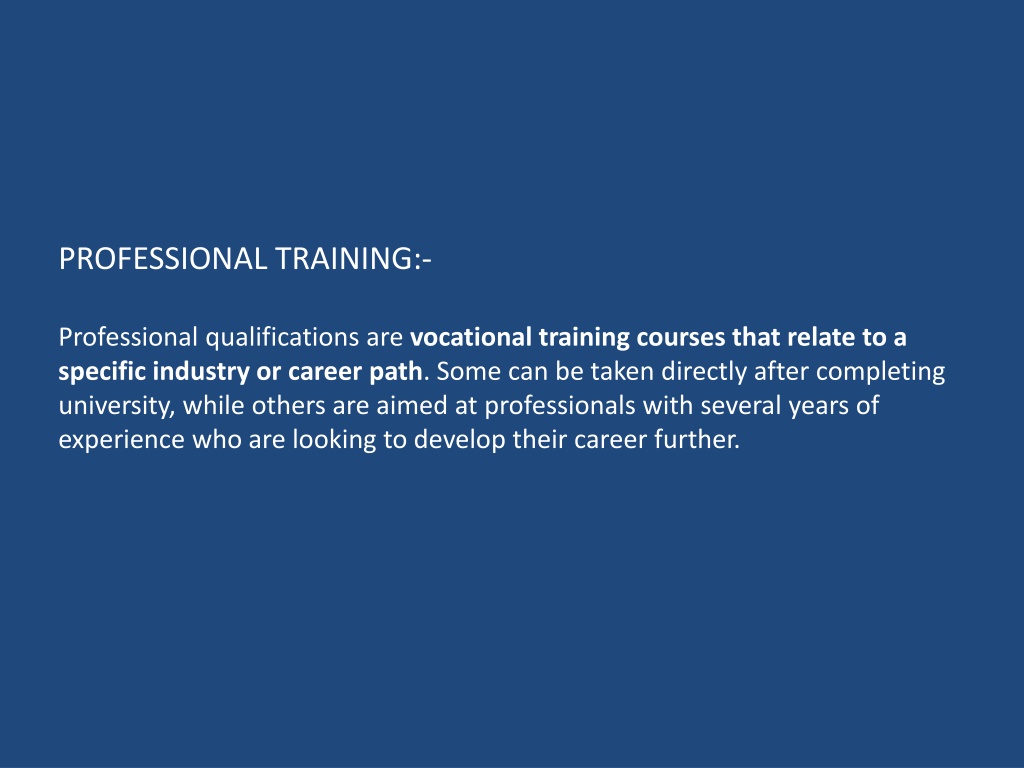 PROFESSIONAL TRAINING:-

Professional qualifications are vocational training courses that relate to a specific industry or career path. Some can be taken directly after completing university, while others are aimed at professionals with several years of experience who are looking to develop their career further.